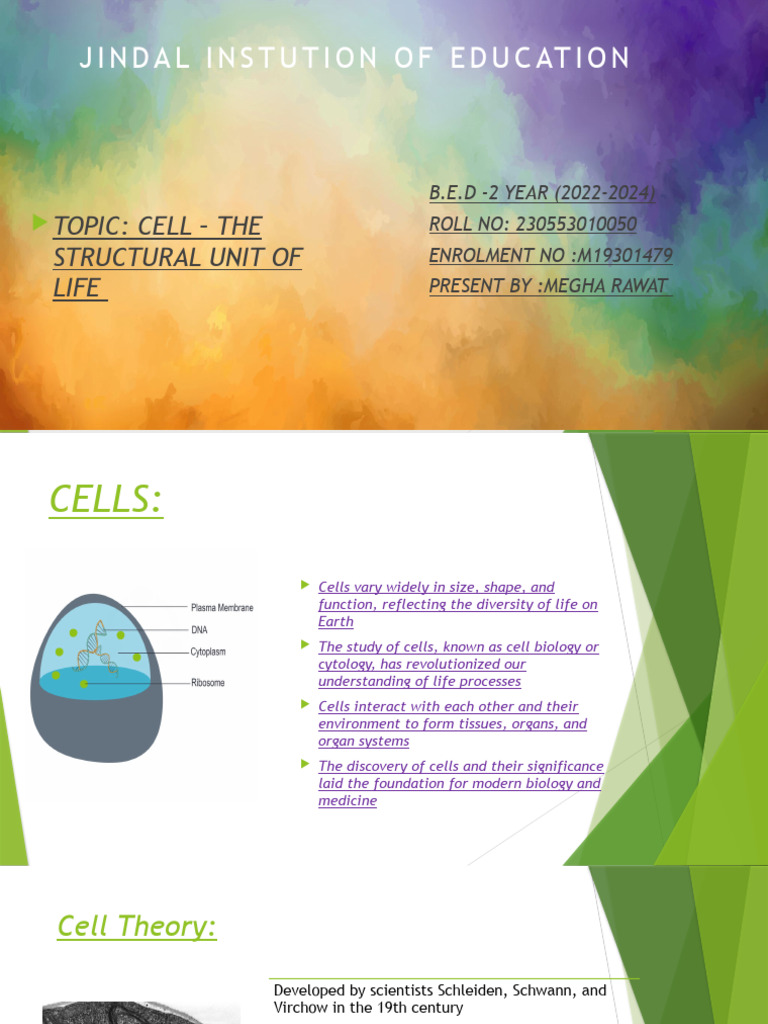 JINDAL INSTUTION OF EDUCATION

TOPIC: CELL – THE STRUCTURAL UNIT OF LIFE

B.E.D -2 YEAR (2022-2024)
ROLL NO: 230553010050
ENROLMENT NO :M19301479
PRESENT BY :MEGHA RAWAT

CELLS:

Plasma Membrane
DNA
Cytoplasm
Ribosome

Cells vary widely in size, shape, and function, reflecting the diversity of life on Earth

The study of cells, known as cell biology or cytology, has revolutionized our understanding of life processes

Cells interact with each other and their environment to form tissues, organs, and organ systems

The discovery of cells and their significance laid the foundation for modern biology and medicine

Cell Theory:

Developed by scientists Schleiden, Schwann, and Virchow in the 19th century